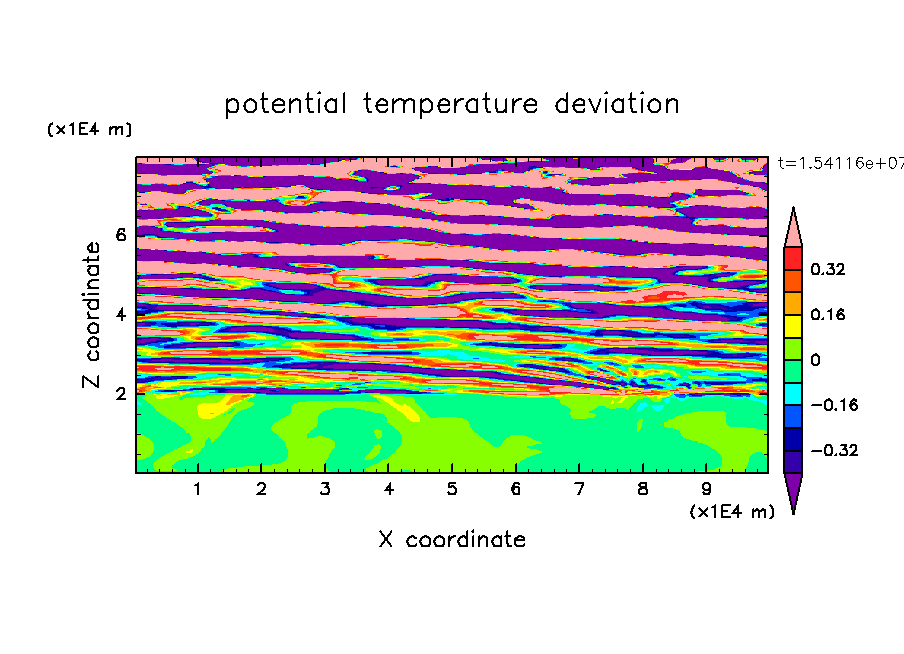 potential temperature deviation

(x1E4 m)

t=1.54116e+07

Z coordinate

6

4

2

0.32

0.16

0

−0.16

−0.32

1 2 3 4 5 6 7 8 9

(x1E4 m)

X coordinate